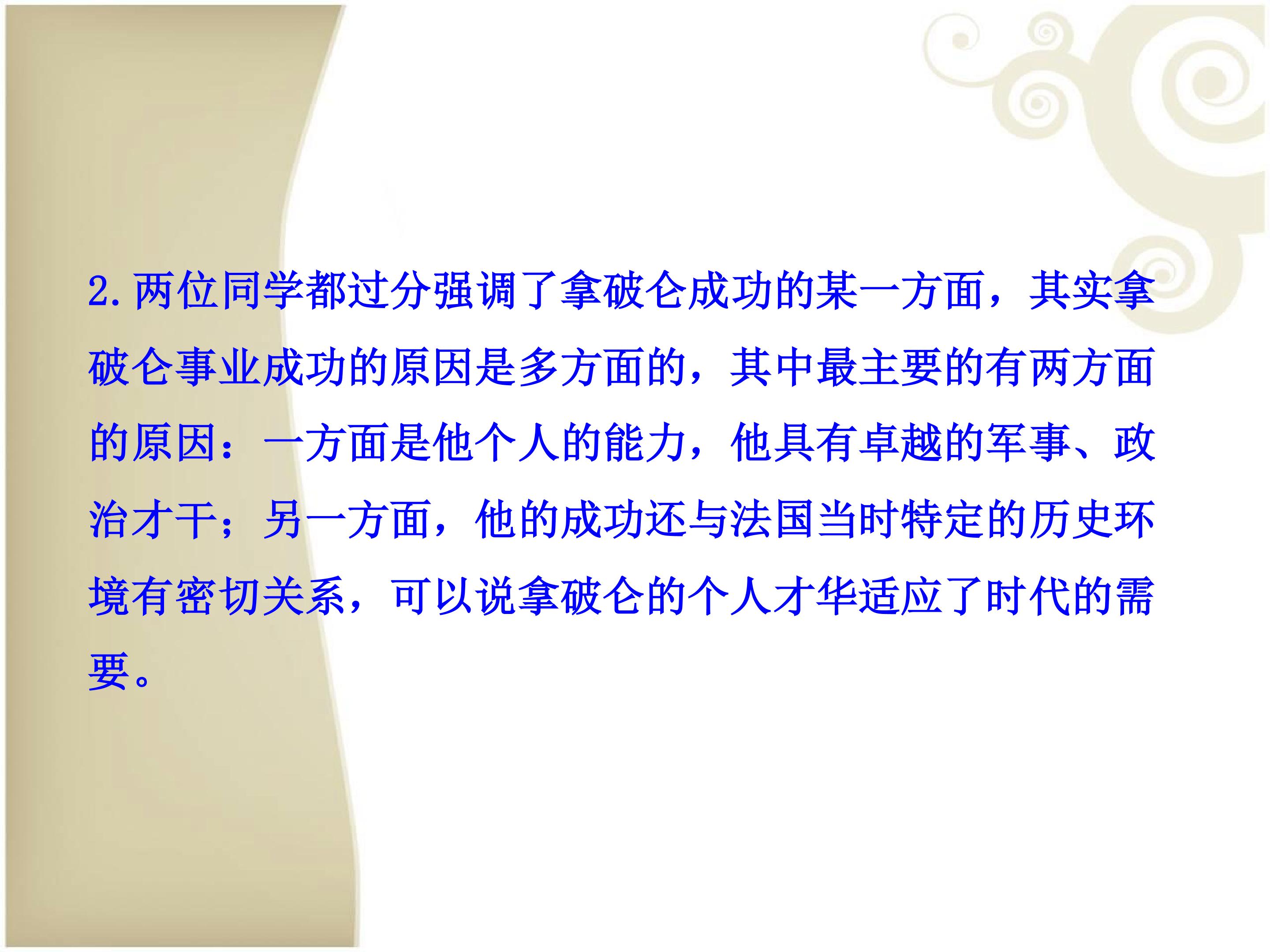 2.两位同学都过分强调了拿破仑成功的某一方面，其实拿破仑事业成功的原因是多方面的，其中最主要的有两方面的原因：一方面是他个人的能力，他具有卓越的军事、政治才干；另一方面，他的成功还与法国当时特定的历史环境有密切关系，可以说拿破仑的个人才华适应了时代的需要。